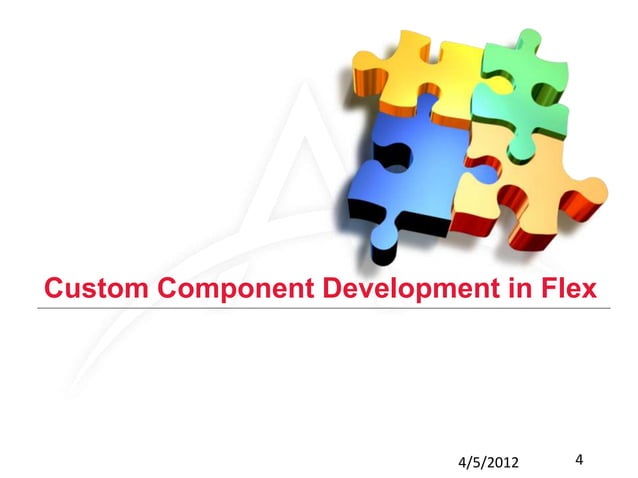 Custom Component Development in Flex

4/5/2012

4